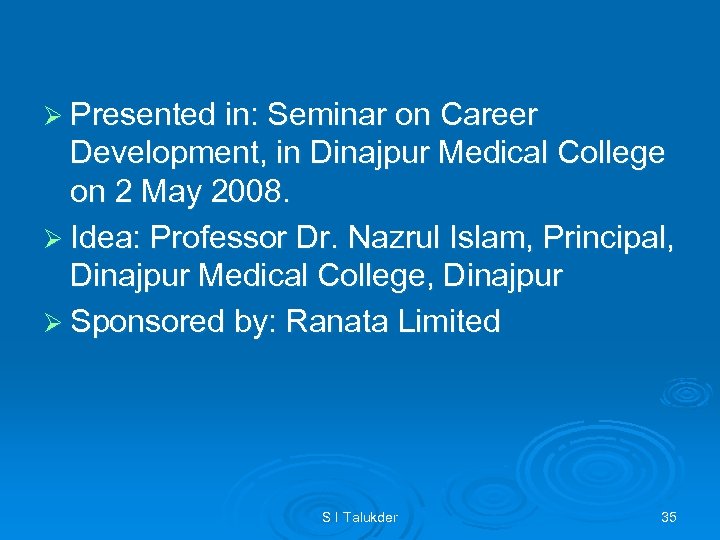 ➢ Presented in: Seminar on Career Development, in Dinajpur Medical College on 2 May 2008.

➢ Idea: Professor Dr. Nazrul Islam, Principal, Dinajpur Medical College, Dinajpur

➢ Sponsored by: Ranata Limited

S I Talukder

35